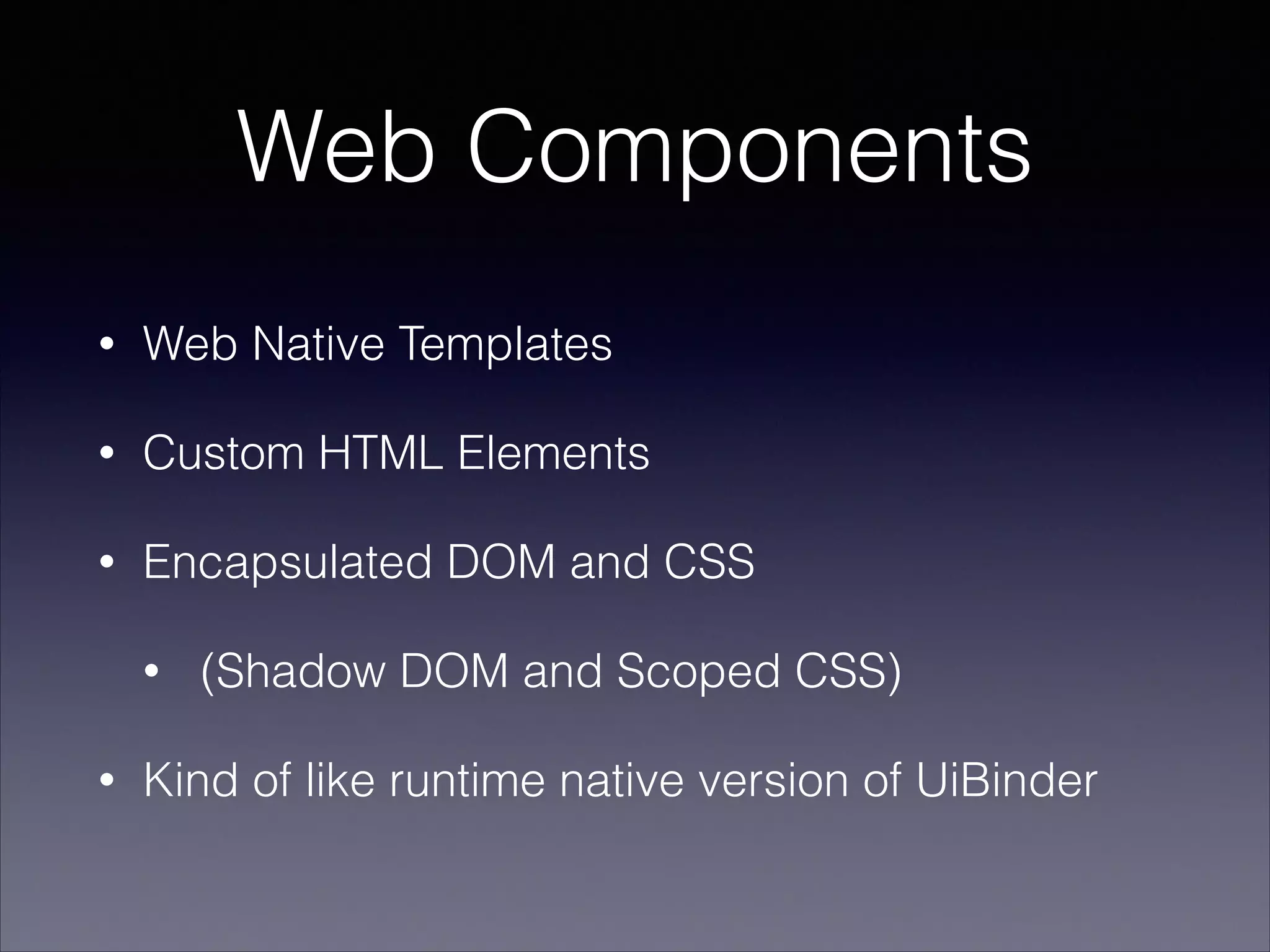 Web Components

• Web Native Templates

• Custom HTML Elements

• Encapsulated DOM and CSS

    • (Shadow DOM and Scoped CSS)

• Kind of like runtime native version of UiBinder